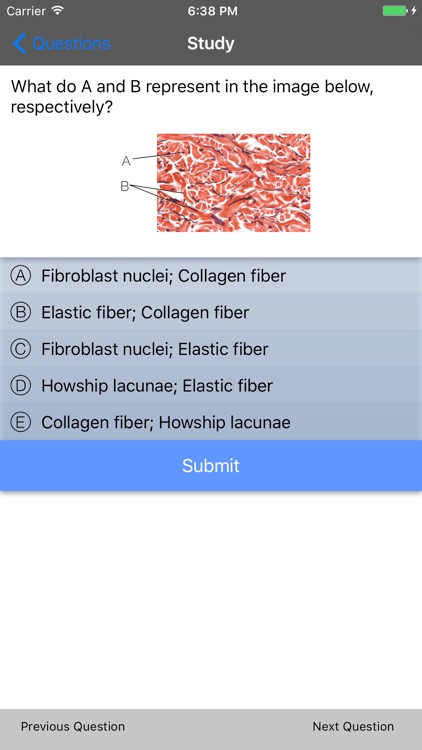 Carrier 6:38 PM

Questions Study

What do A and B represent in the image below, respectively?

A
B

Ⓐ Fibroblast nuclei; Collagen fiber
Ⓑ Elastic fiber; Collagen fiber
Ⓒ Fibroblast nuclei; Elastic fiber
Ⓓ Howship lacunae; Elastic fiber
Ⓔ Collagen fiber; Howship lacunae

Submit

Previous Question Next Question